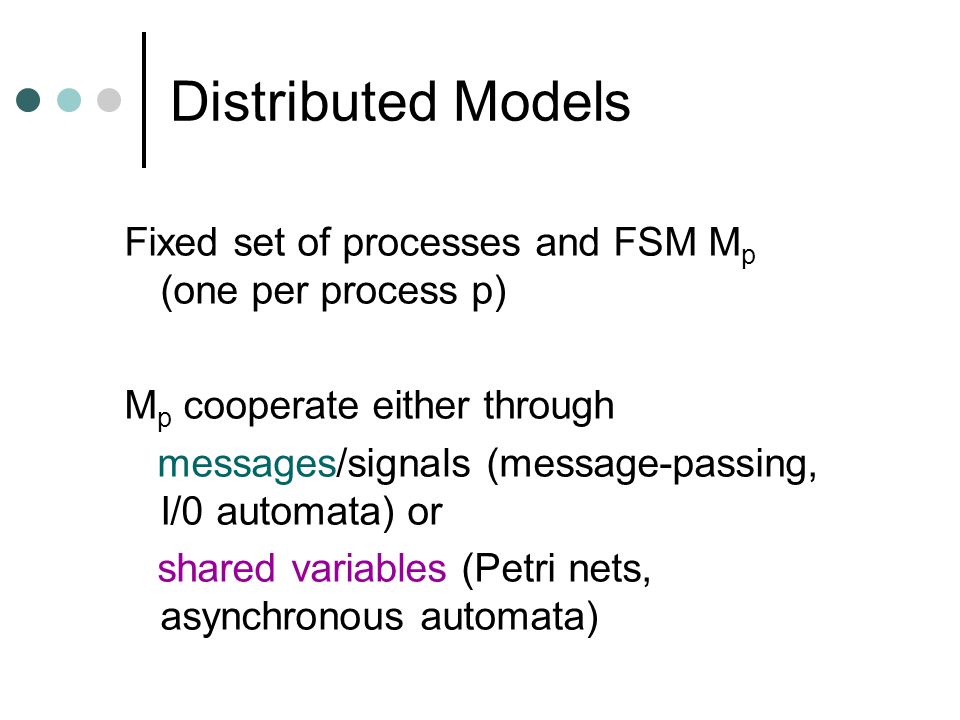 Distributed Models

Fixed set of processes and FSM $M_p$ (one per process p)

$M_p$ cooperate either through

messages/signals (message-passing, I/0 automata) or

shared variables (Petri nets, asynchronous automata)